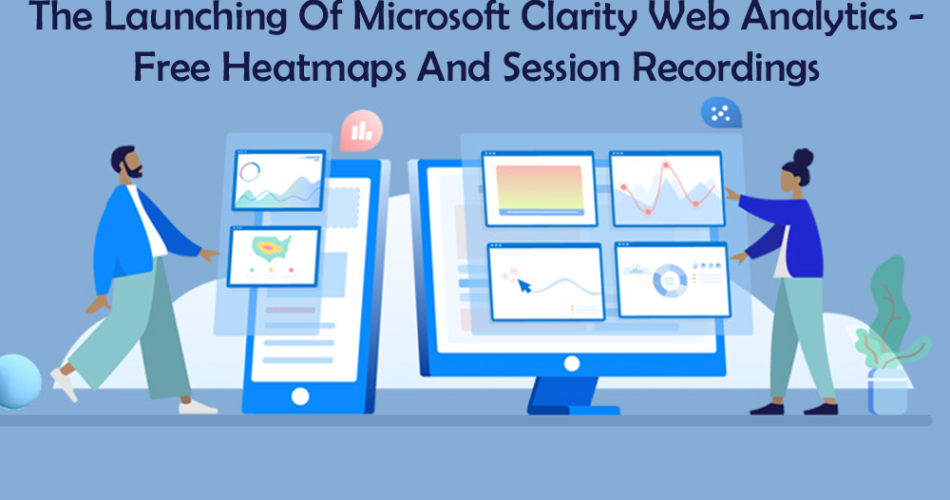 The Launching Of Microsoft Clarity Web Analytics - Free Heatmaps And Session Recordings